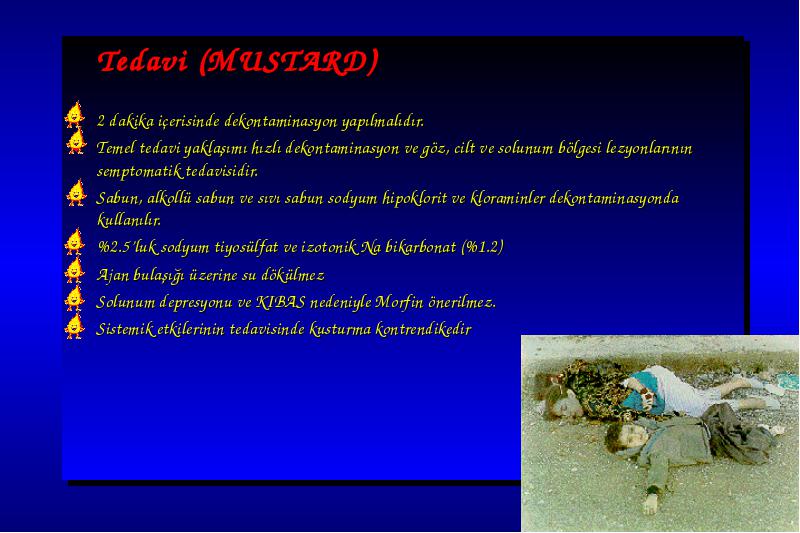 Tedavi (MUSTARD)

2 dakika içerisinde dekontaminasyon yapılmalıdır.

Temel tedavi yaklaşımı hızlı dekontaminasyon ve göz, cilt ve solunum bölgesi lezyonlarının semptomatik tedavisidir.

Sabun, alkollü sabun ve sıvı sabun sodyum hipoklorit ve kloraminler dekontaminasyonda kullanılır.

%2.5'luk sodyum tiyosülfat ve izotonik Na bikarbonat (%1.2)

Ajan bulaşığı üzerine su dökülmez

Solunum depresyonu ve KIBAS nedeniyle Morfin önerilmez.

Sistemik etkilerinin tedavisinde kusturma kontrendikedir